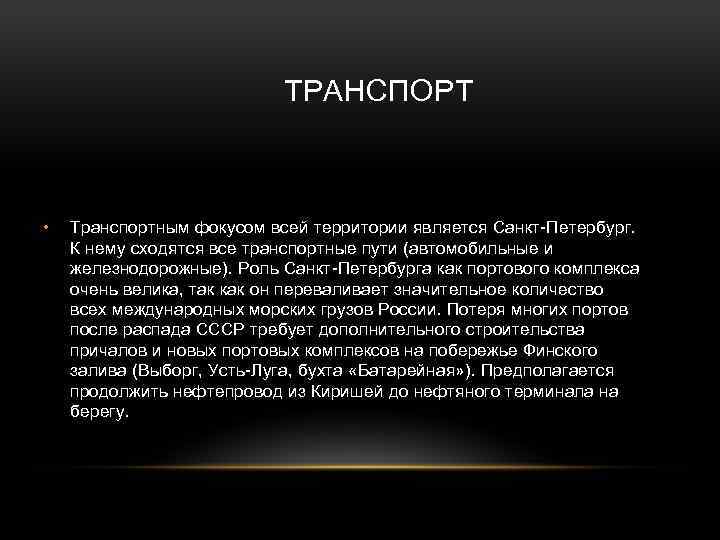 ТРАНСПОРТ

• Транспортным фокусом всей территории является Санкт-Петербург. К нему сходятся все транспортные пути (автомобильные и железнодорожные). Роль Санкт-Петербурга как портового комплекса очень велика, так как он переваливает значительное количество всех международных морских грузов России. Потеря многих портов после распада СССР требует дополнительного строительства причалов и новых портовых комплексов на побережье Финского залива (Выборг, Усть-Луга, бухта «Батарейная»). Предполагается продолжить нефтепровод из Киришей до нефтяного терминала на берегу.